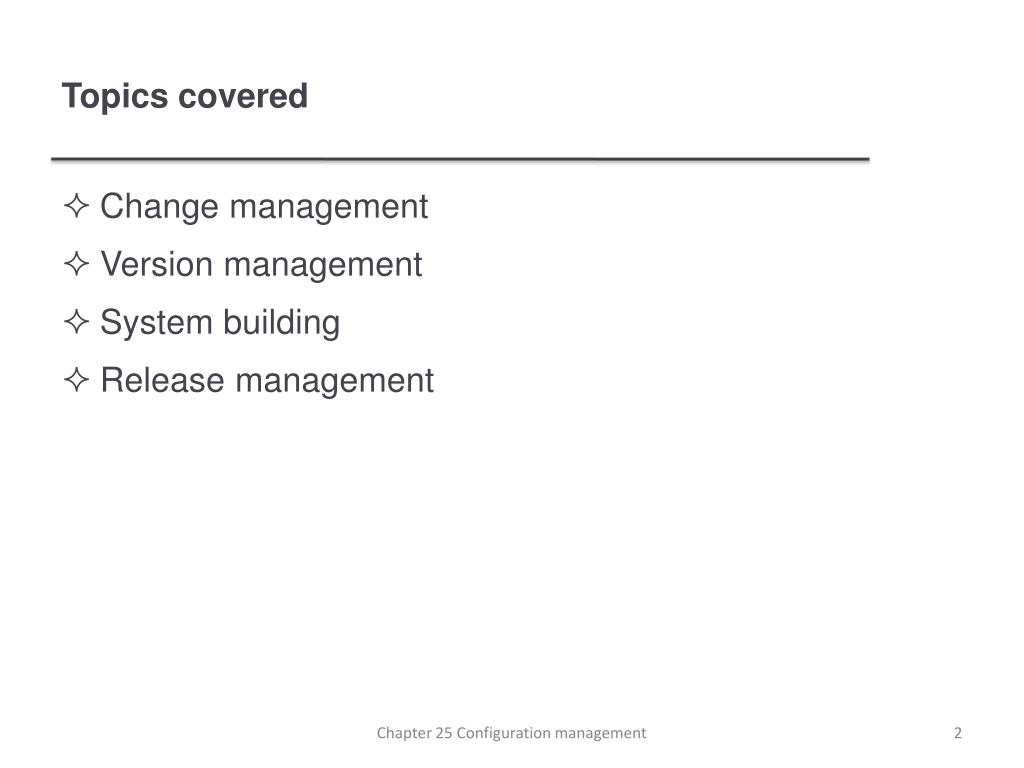 Topics covered

✧ Change management
✧ Version management
✧ System building
✧ Release management

Chapter 25 Configuration management

2